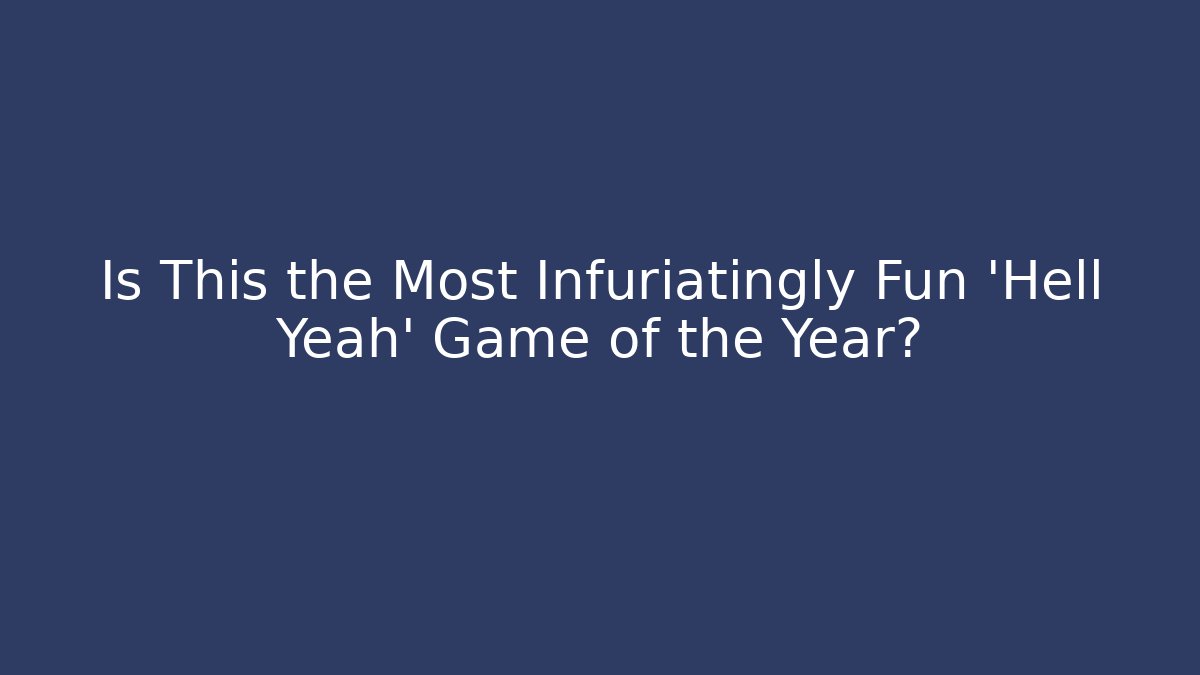 Is This the Most Infuriatingly Fun 'Hell Yeah' Game of the Year?